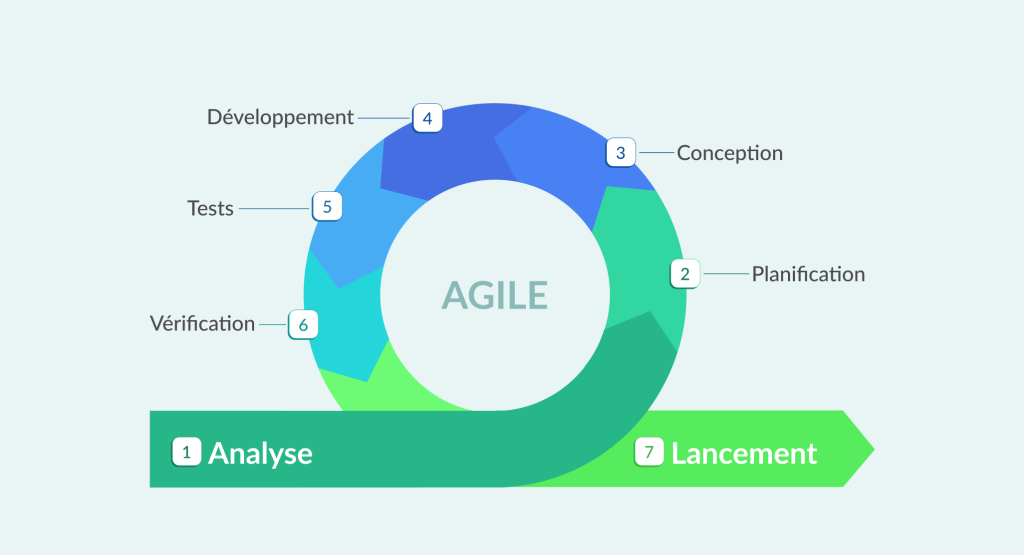 AGILE

1 Analyse

2 Planification

3 Conception

4 Développement

5 Tests

6 Vérification

7 Lancement